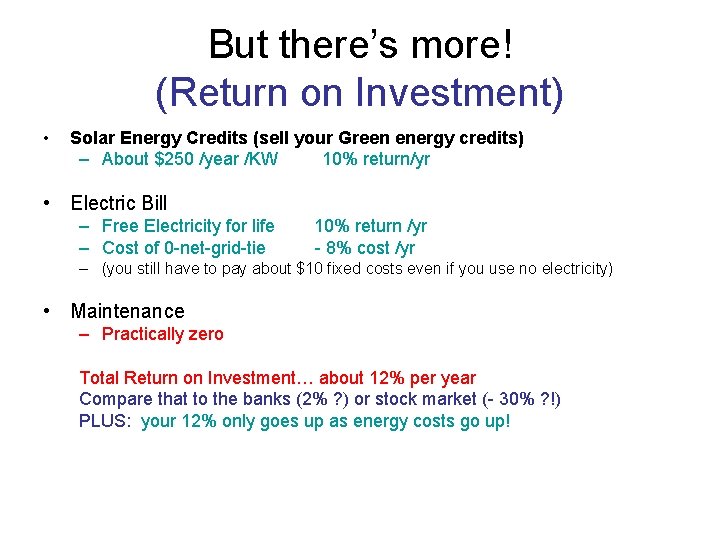 But there's more!
(Return on Investment)

• Solar Energy Credits (sell your Green energy credits)
  – About \$250 /year /KW    10% return/yr

• Electric Bill
  – Free Electricity for life    10% return /yr
  – Cost of 0-net-grid-tie    - 8% cost /yr
  – (you still have to pay about \$10 fixed costs even if you use no electricity)

• Maintenance
  – Practically zero

Total Return on Investment… about 12% per year
Compare that to the banks (2% ?) or stock market (- 30% ?!)
PLUS: your 12% only goes up as energy costs go up!